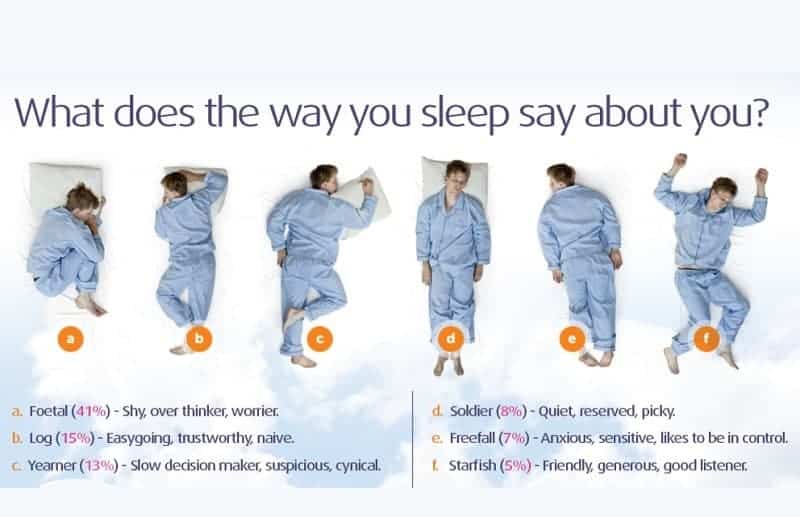 What does the way you sleep say about you?

a

b

c

d

e

f

a. Foetal (41%) - Shy, over thinker, worrier.
b. Log (15%) - Easygoing, trustworthy, naive.
c. Yearner (13%) - Slow decision maker, suspicious, cynical.

d. Soldier (8%) - Quiet, reserved, picky.
e. Freefall (7%) - Anxious, sensitive, likes to be in control.
f. Starfish (5%) - Friendly, generous, good listener.